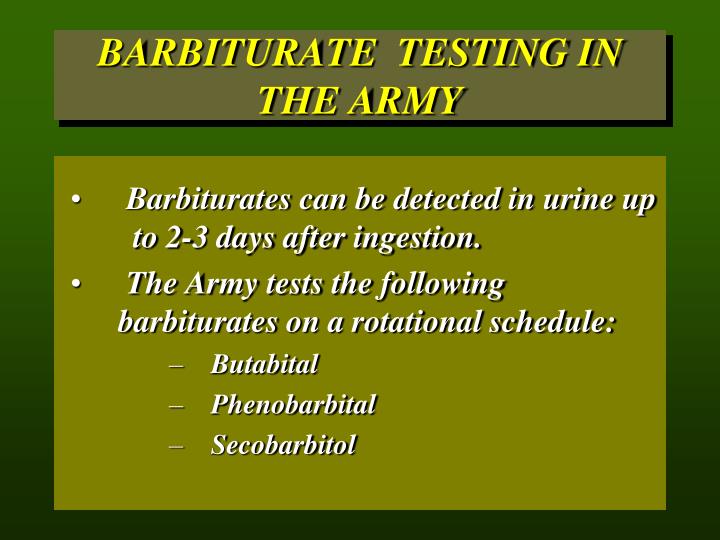 BARBITURATE TESTING IN THE ARMY

• Barbiturates can be detected in urine up to 2-3 days after ingestion.
• The Army tests the following barbiturates on a rotational schedule:
– Butabital
– Phenobarbital
– Secobarbitol